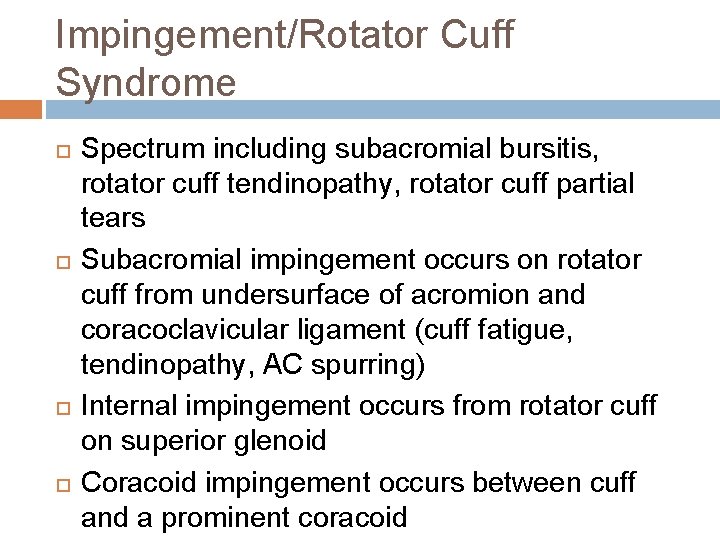 Impingement/Rotator Cuff Syndrome

□ Spectrum including subacromial bursitis, rotator cuff tendinopathy, rotator cuff partial tears

□ Subacromial impingement occurs on rotator cuff from undersurface of acromion and coracoclavicular ligament (cuff fatigue, tendinopathy, AC spurring)

□ Internal impingement occurs from rotator cuff on superior glenoid

□ Coracoid impingement occurs between cuff and a prominent coracoid